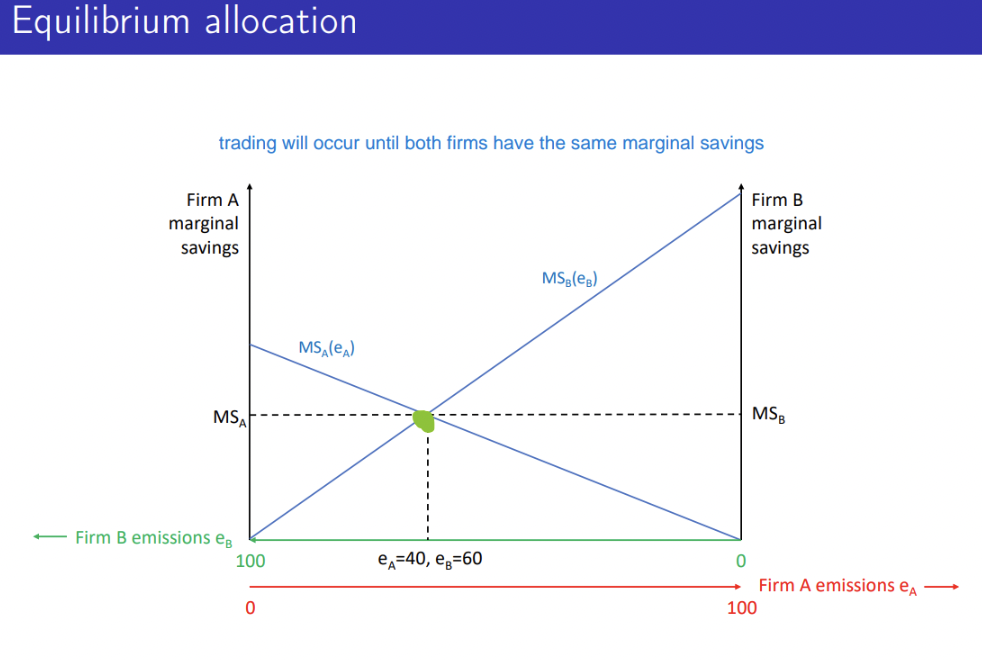 Equilibrium allocation

trading will occur until both firms have the same marginal savings

Firm A marginal savings

Firm B marginal savings

$MS_B(e_B)$

$MS_A(e_A)$

$MS_A$

$MS_B$

Firm B emissions $e_B$

100

$e_A$=40, $e_B$=60

0

Firm A emissions $e_A$

0

100